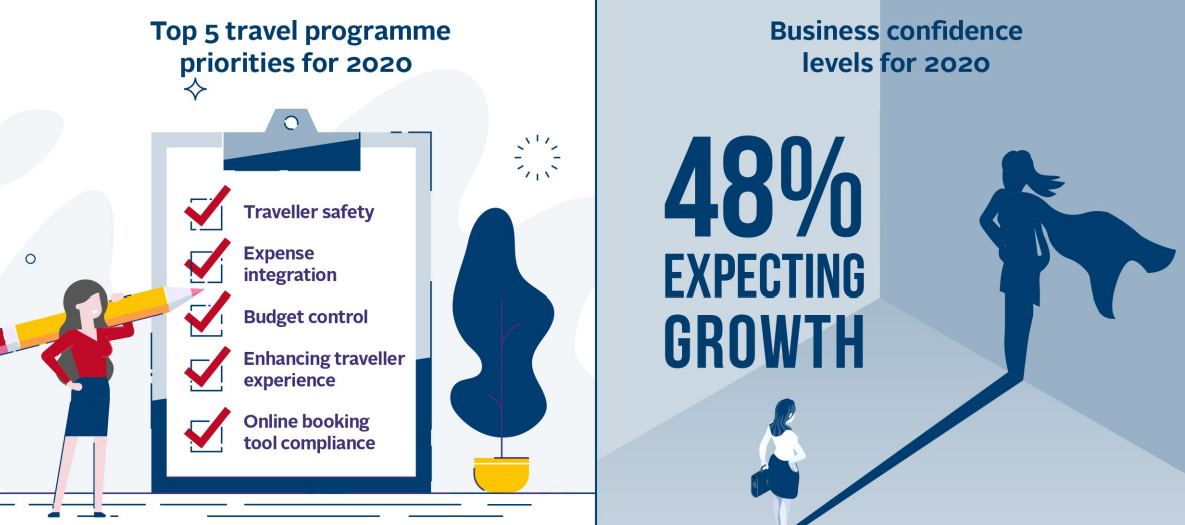 Top 5 travel programme priorities for 2020

Traveller safety

Expense integration

Budget control

Enhancing traveller experience

Online booking tool compliance

Business confidence levels for 2020

48% EXPECTING GROWTH